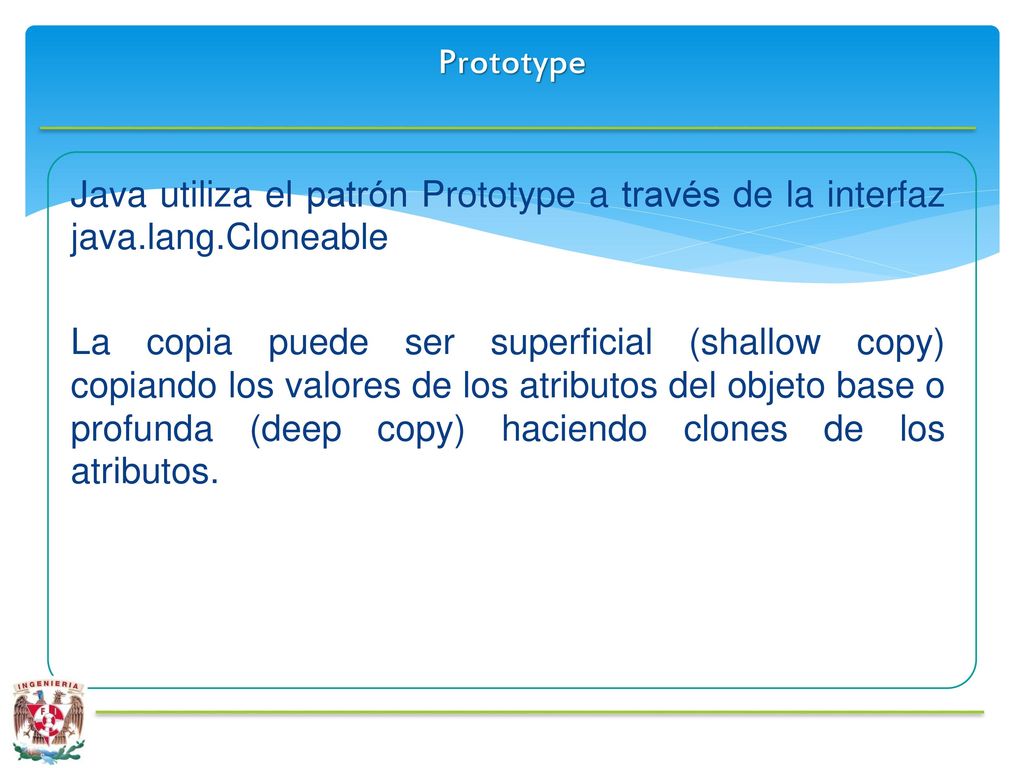 Prototype

Java utiliza el patrón Prototype a través de la interfaz java.lang.Cloneable

La copia puede ser superficial (shallow copy) copiando los valores de los atributos del objeto base o profunda (deep copy) haciendo clones de los atributos.

INGENIERIA